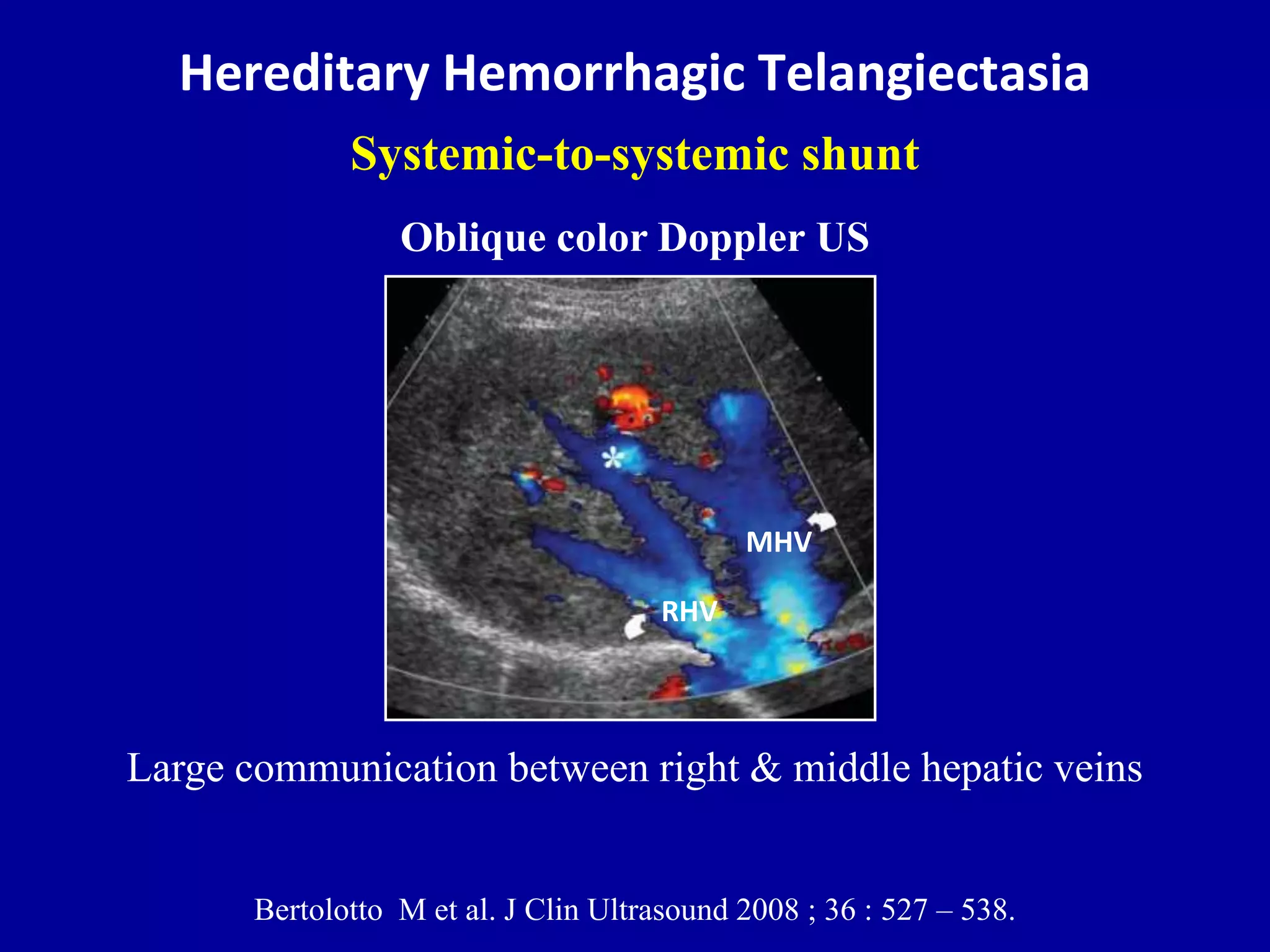 Hereditary Hemorrhagic Telangiectasia

Systemic-to-systemic shunt

Oblique color Doppler US

*

MHV

RHV

Large communication between right & middle hepatic veins

Bertolotto M et al. J Clin Ultrasound 2008 ; 36 : 527 – 538.